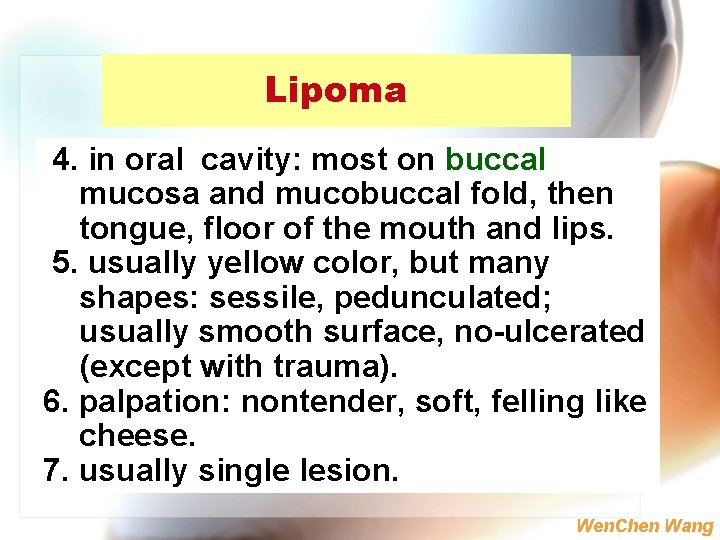 Lipoma

4. in oral cavity: most on buccal mucosa and mucobuccal fold, then tongue, floor of the mouth and lips.
5. usually yellow color, but many shapes: sessile, pedunculated; usually smooth surface, no-ulcerated (except with trauma).
6. palpation: nontender, soft, felling like cheese.
7. usually single lesion.

WenChen Wang